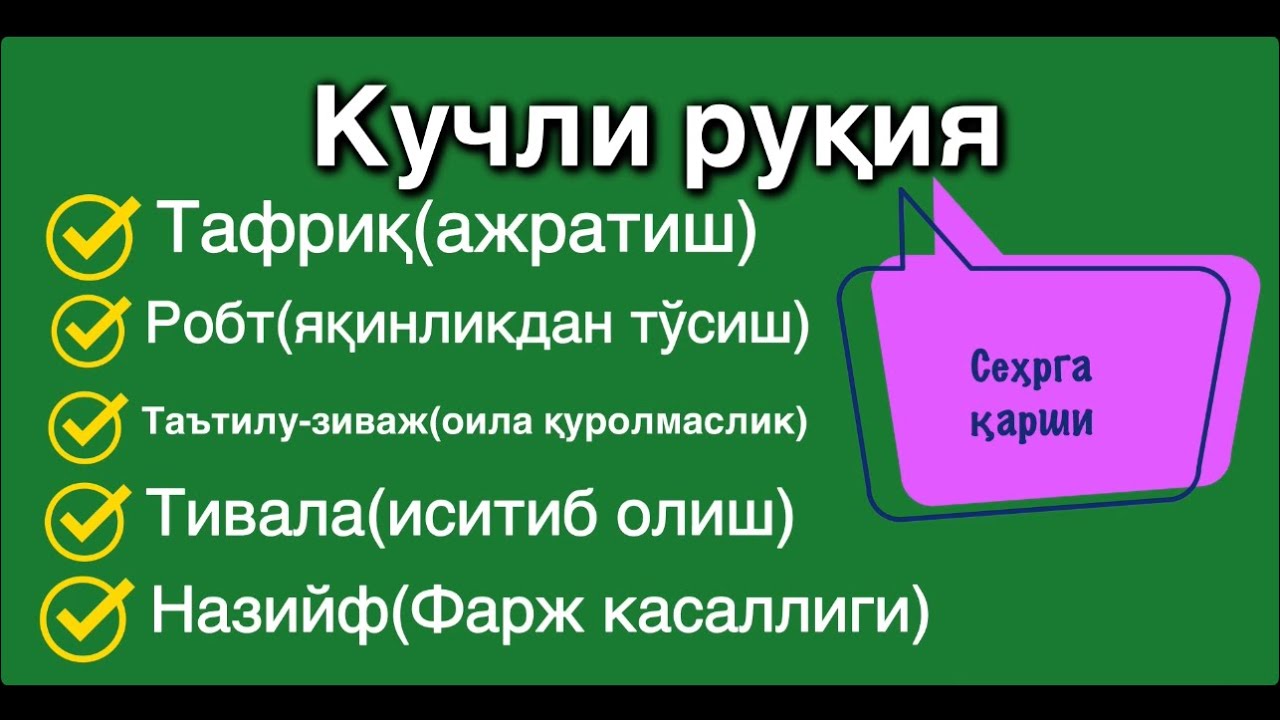 Кучли руқия

Тафриқ(ажратиш)

Робт(яқинликдан тўсиш)

Таътилу-зиваж(оила қуролмаслик)

Тивала(иситиб олиш)

Назийф(Фарж касаллиги)

Сеҳрга қарши